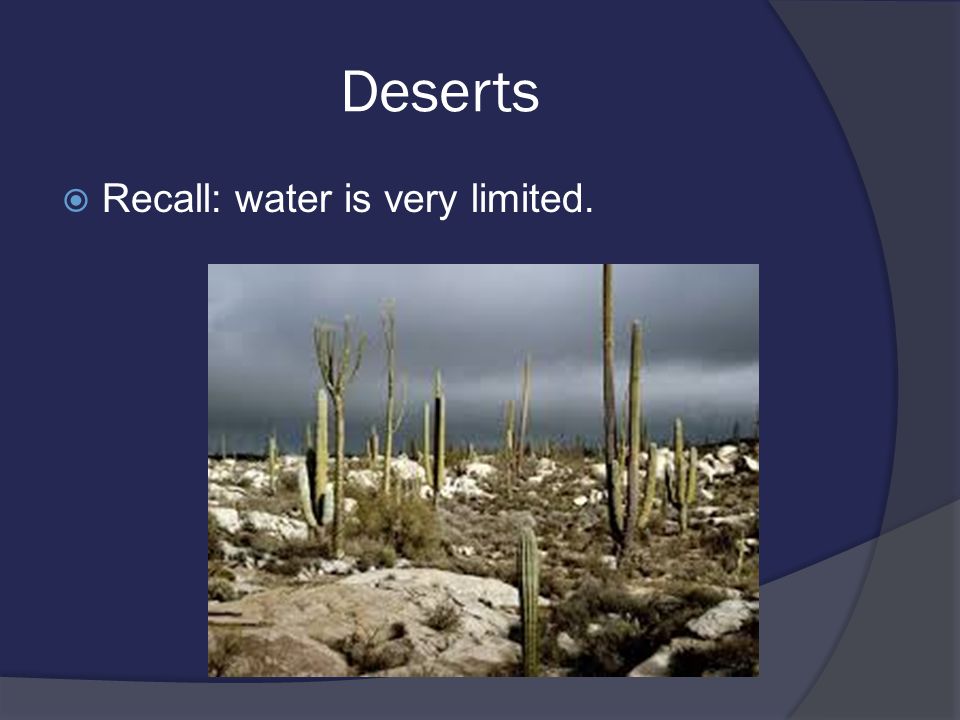 Deserts

Recall: water is very limited.